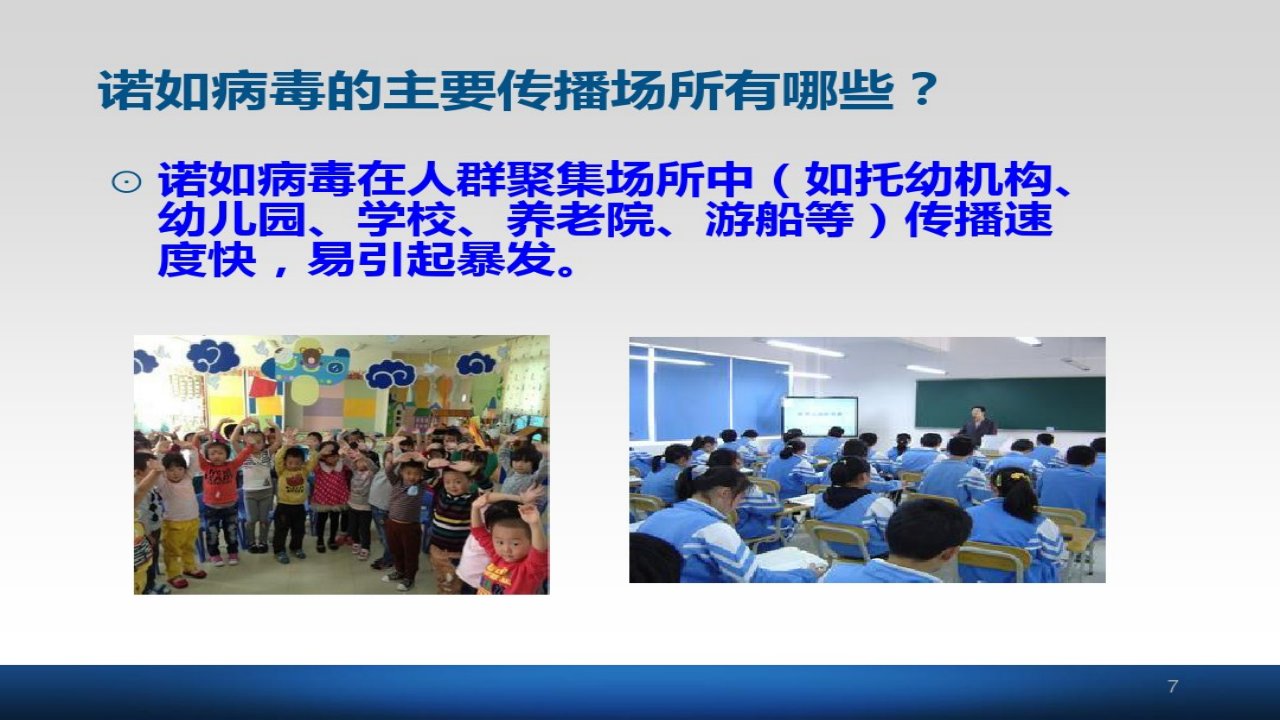 诺如病毒的主要传播场所有哪些？

⊙ 诺如病毒在人群聚集场所中（如托幼机构、幼儿园、学校、养老院、游船等）传播速度快，易引起暴发。

7